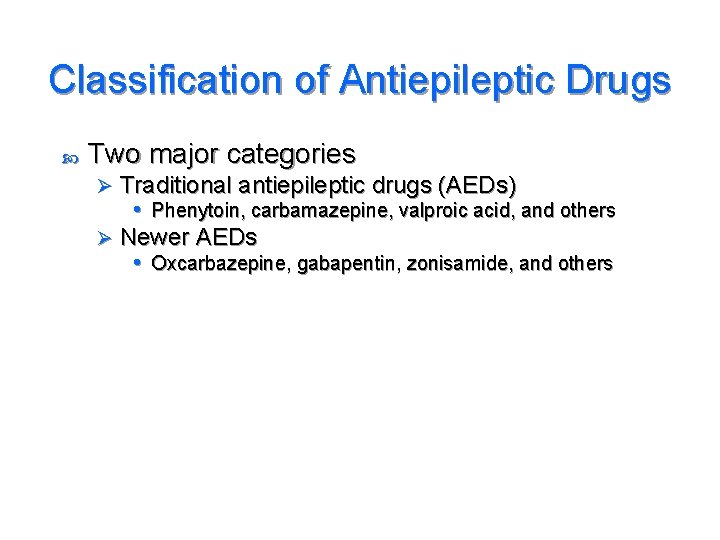 Classification of Antiepileptic Drugs

Two major categories

Traditional antiepileptic drugs (AEDs)

Phenytoin, carbamazepine, valproic acid, and others

Newer AEDs

Oxcarbazepine, gabapentin, zonisamide, and others